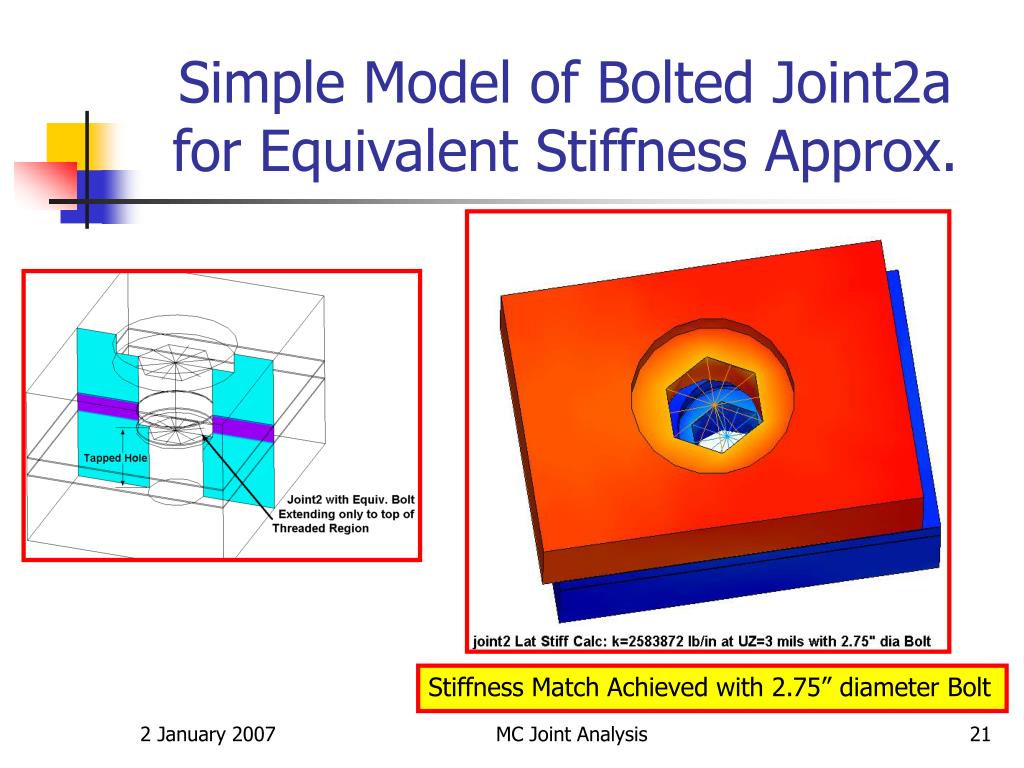 Simple Model of Bolted Joint2a for Equivalent Stiffness Approx.

Tapped Hole

Joint2 with Equiv. Bolt Extending only to top of Threaded Region

joint2 Lat Stiff Calc: k=2583872 lb/in at UZ=3 mils with 2.75" dia Bolt

Stiffness Match Achieved with 2.75” diameter Bolt

2 January 2007

MC Joint Analysis

21